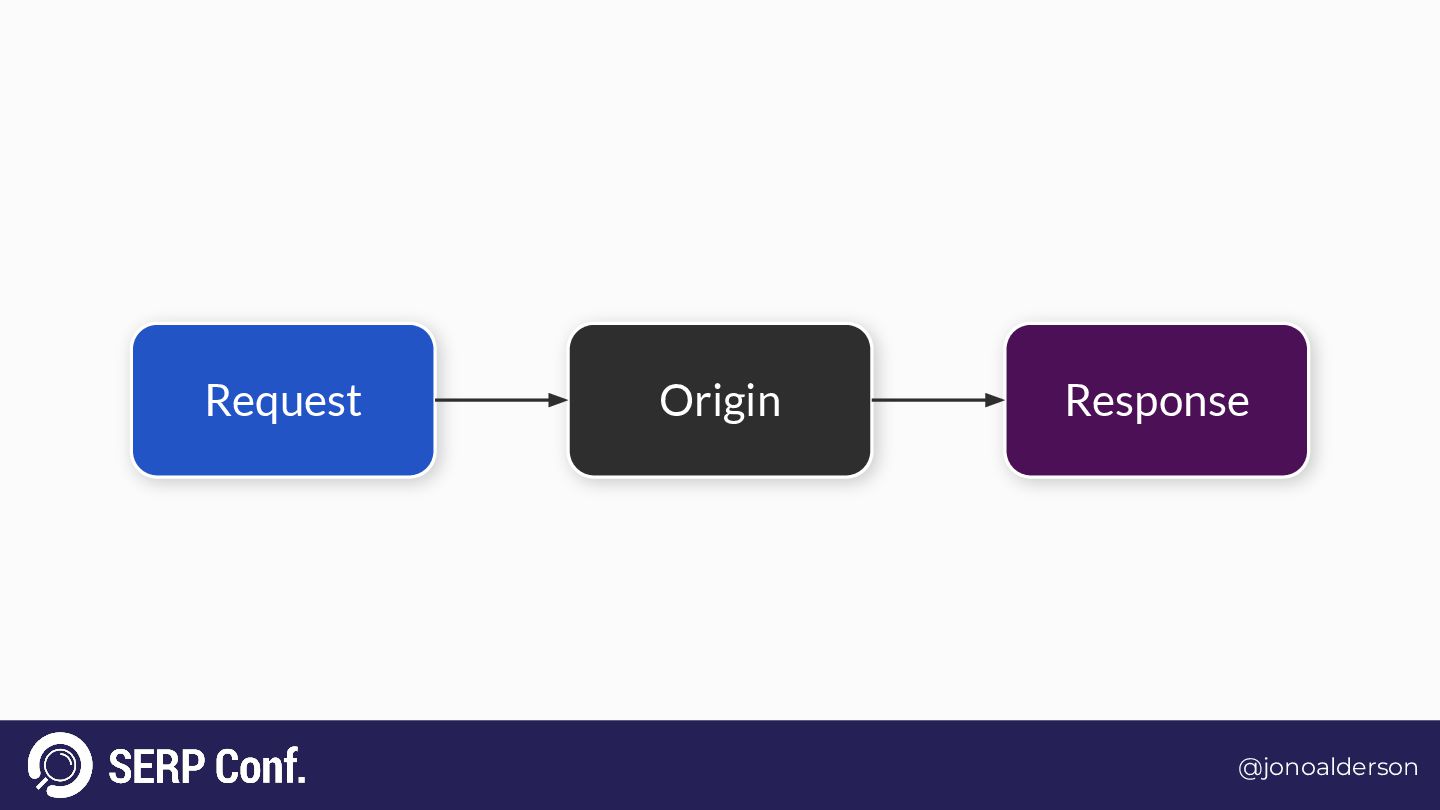 Request

Origin

Response

SERP Conf.

@jonoalderson